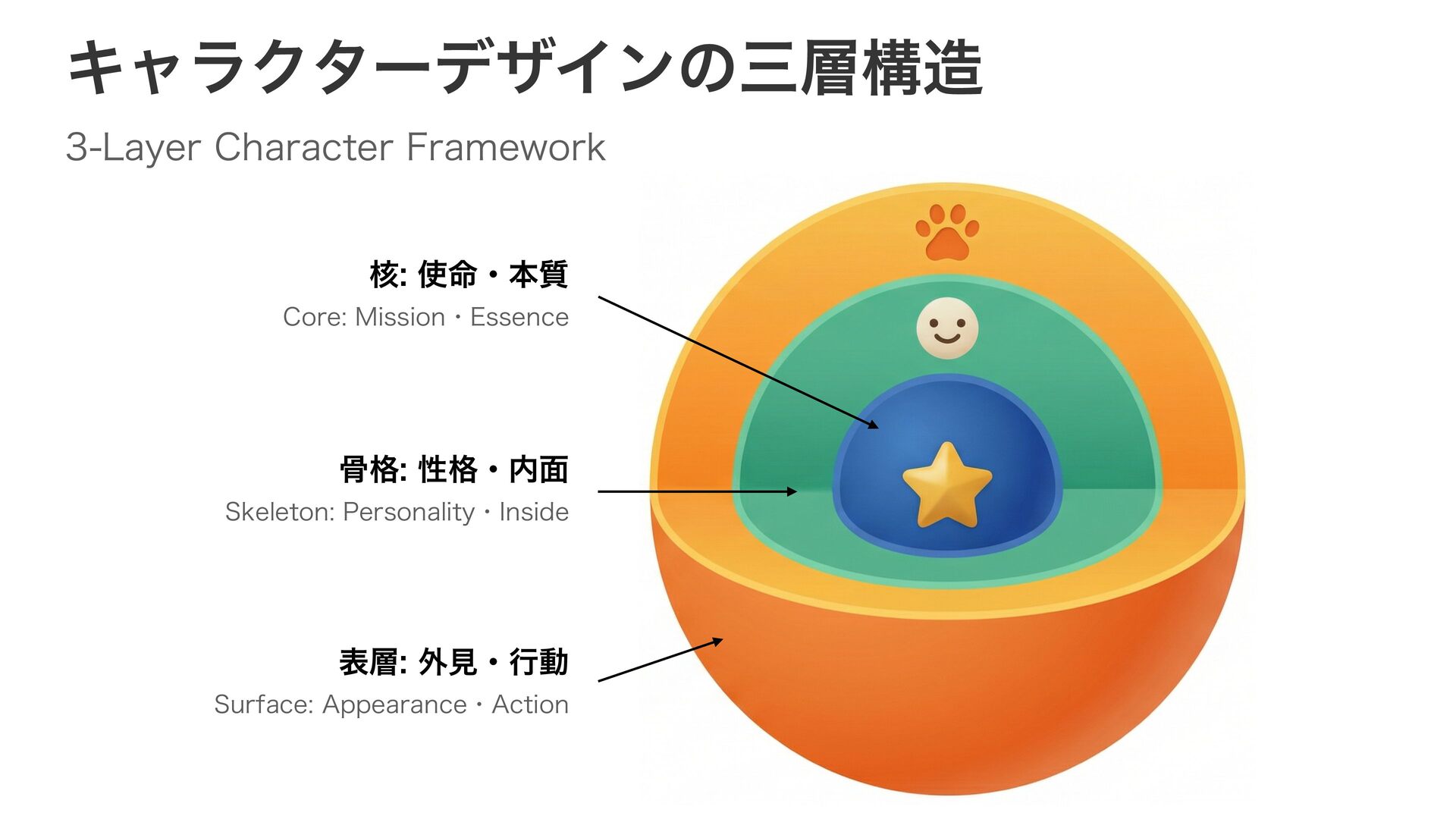 キャラクターデザインの三層構造

3-Layer Character Framework

核: 使命・本質

Core: Mission・Essence

骨格: 性格・内面

Skeleton: Personality・Inside

表層: 外見・行動

Surface: Appearance・Action